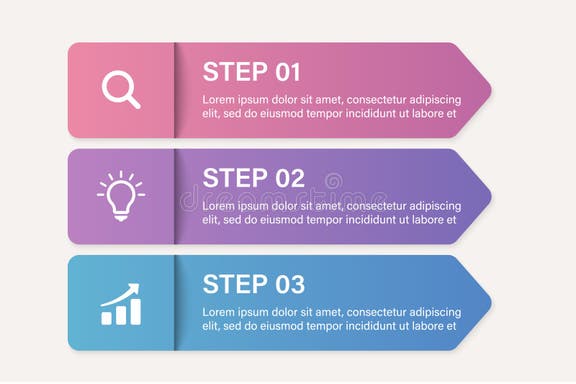 STEP 01

Lorem ipsum dolor sit amet, consectetur adipiscing elit, sed do eiusmod tempor incididunt ut labore et

STEP 02

dreamstime

Lorem ipsum dolor sit amet, consectetur adipiscing elit, sed do eiusmod tempor incididunt ut labore et

STEP 03

Lorem ipsum dolor sit amet, consectetur adipiscing elit, sed do eiusmod tempor incididunt ut labore et